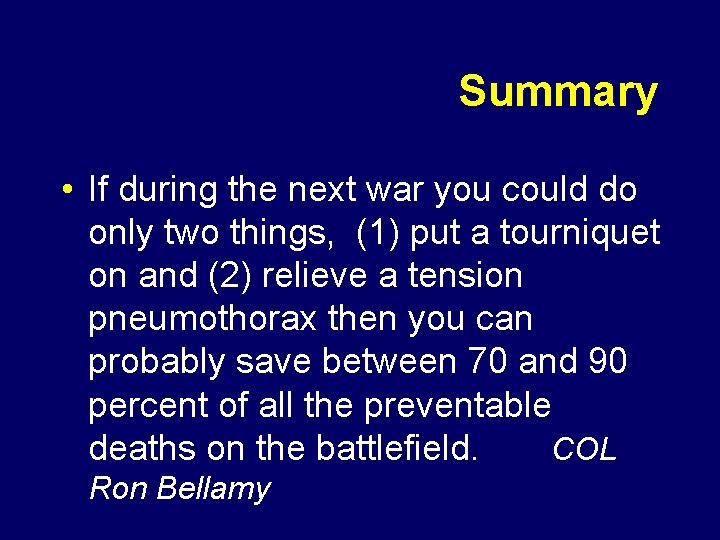 Summary

• If during the next war you could do only two things, (1) put a tourniquet on and (2) relieve a tension pneumothorax then you can probably save between 70 and 90 percent of all the preventable deaths on the battlefield. COL Ron Bellamy